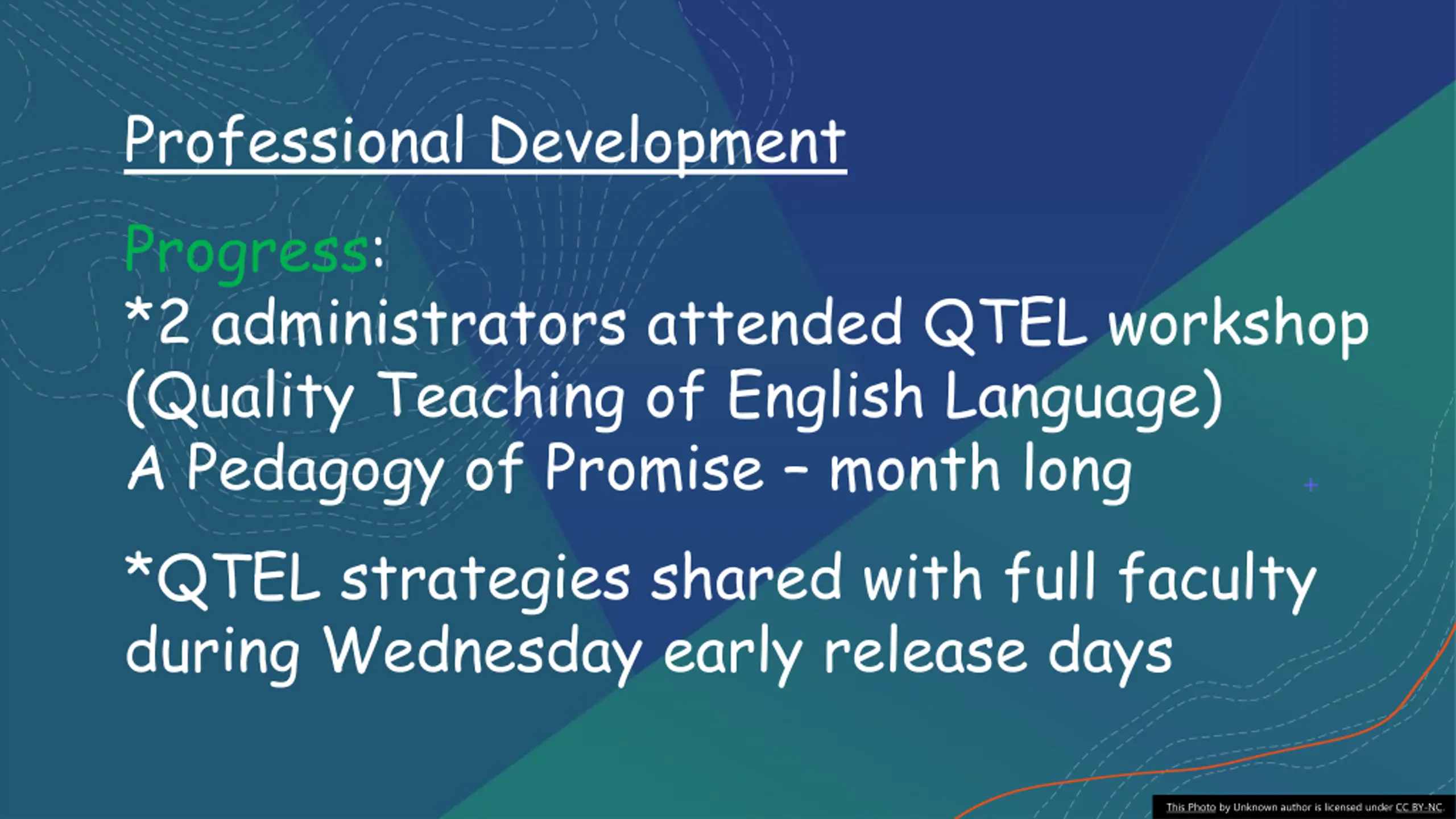 Professional Development

Progress:
*2 administrators attended QTEL workshop (Quality Teaching of English Language) A Pedagogy of Promise - month long

*QTEL strategies shared with full faculty during Wednesday early release days

This Photo by Unknown author is licensed under CC BY-NC.